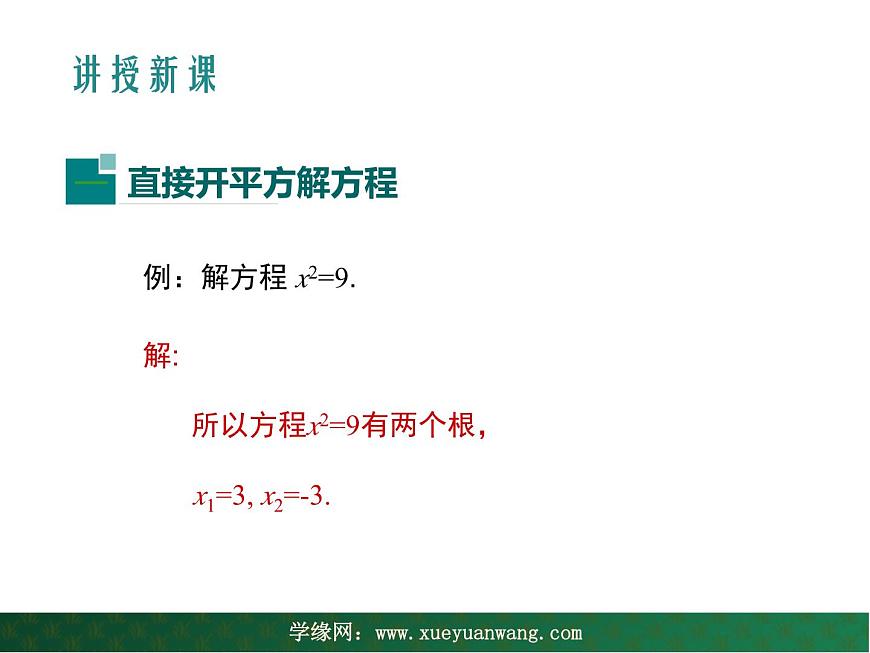 讲授新课

一 直接开平方解方程

例：解方程 $x^2=9$.

解:

所以方程$x^2=9$有两个根，

$x_1=3$, $x_2=-3$.

学缘网：www.xueyuanwang.com